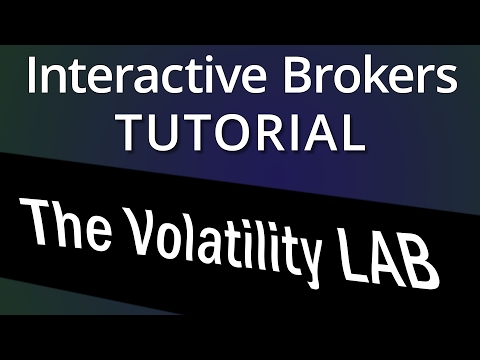 Interactive Brokers
TUTORIAL

The Volatility LAB